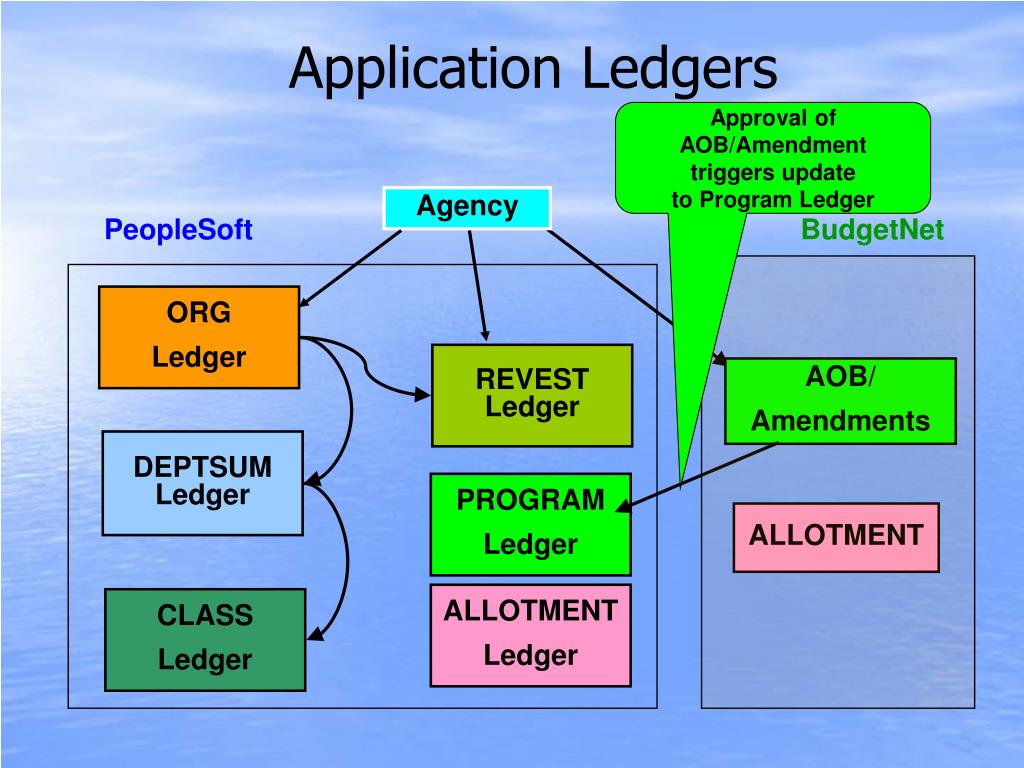 Application Ledgers

Approval of AOB/Amendment triggers update to Program Ledger

Agency

PeopleSoft

BudgetNet

ORG
Ledger

REVEST
Ledger

AOB/
Amendments

DEPTSUM
Ledger

PROGRAM
Ledger

ALLOTMENT

CLASS
Ledger

ALLOTMENT
Ledger